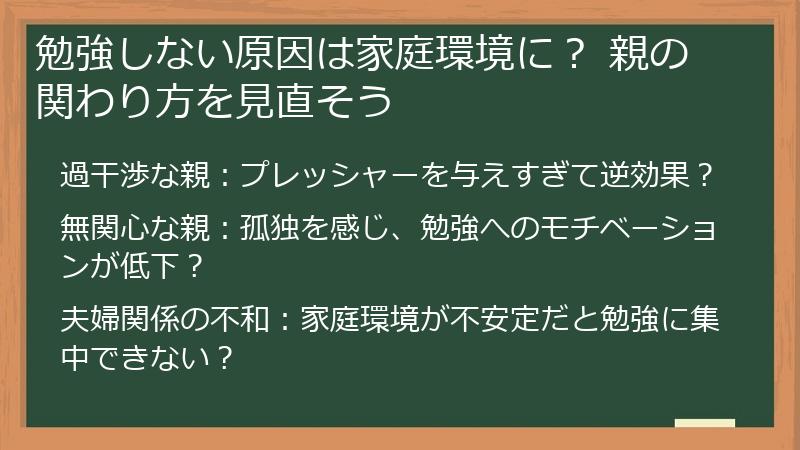 勉強しない原因は家庭環境に？ 親の関わり方を見直そう

過干渉な親：プレッシャーを与えすぎて逆効果？

無関心な親：孤独を感じ、勉強へのモチベーションが低下？

夫婦関係の不和：家庭環境が不安定だと勉強に集中できない？